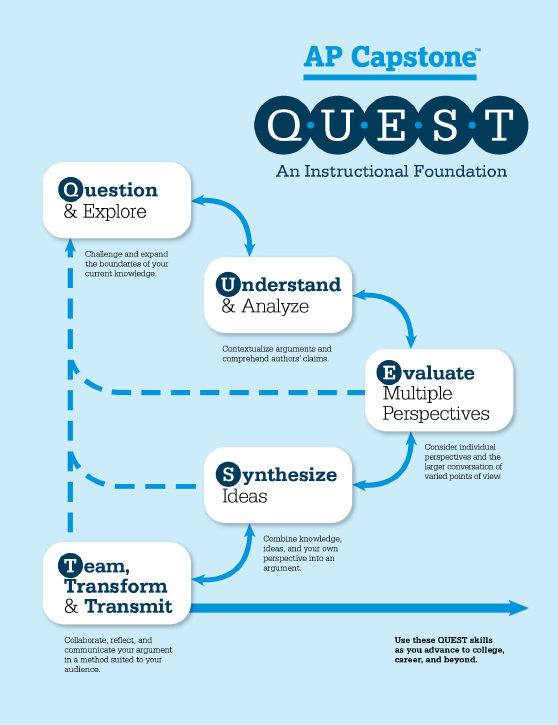 AP Capstone™

Q·U·E·S·T

An Instructional Foundation

Question & Explore

Challenge and expand the boundaries of your current knowledge.

Understand & Analyze

Contextualize arguments and comprehend authors' claims.

Evaluate Multiple Perspectives

Consider individual perspectives and the larger conversation of varied points of view.

Synthesize Ideas

Combine knowledge, ideas, and your own perspective into an argument.

Team, Transform & Transmit

Collaborate, reflect, and communicate your argument in a method suited to your audience.

Use these QUEST skills as you advance to college, career, and beyond.